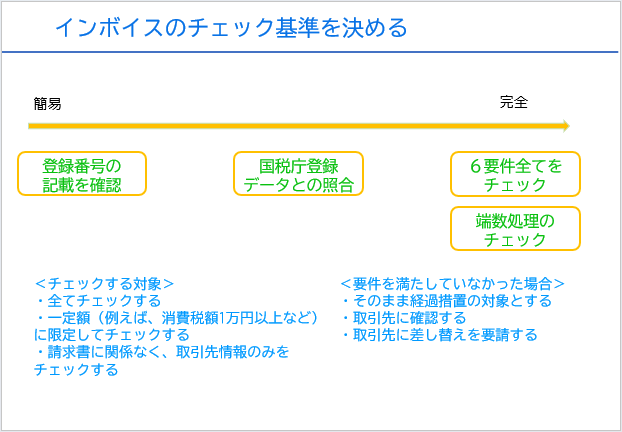 インボイスのチェック基準を決める

簡易

完全

登録番号の記載を確認

国税庁登録データとの照合

６要件全てをチェック

端数処理のチェック

＜チェックする対象＞
・全てチェックする
・一定額（例えば、消費税額1万円以上など）に限定してチェックする
・請求書に関係なく、取引先情報のみをチェックする

＜要件を満たしていなかった場合＞
・そのまま経過措置の対象とする
・取引先に確認する
・取引先に差し替えを要請する